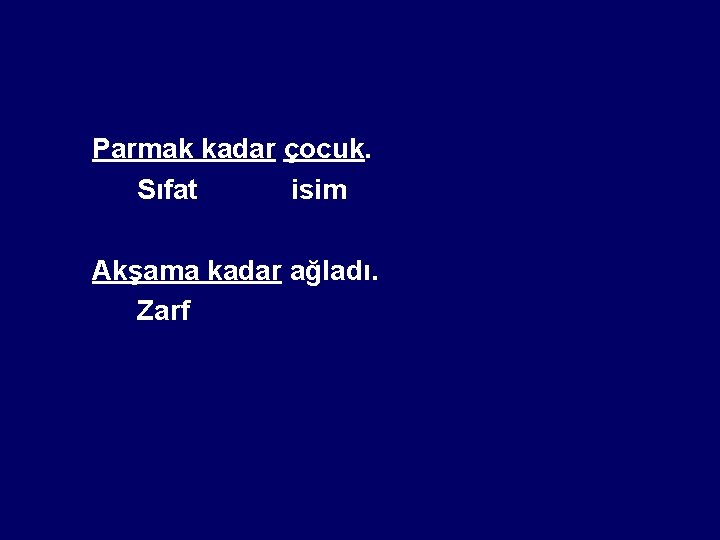 Parmak kadar çocuk.
Sıfat isim

Akşama kadar ağladı.
Zarf